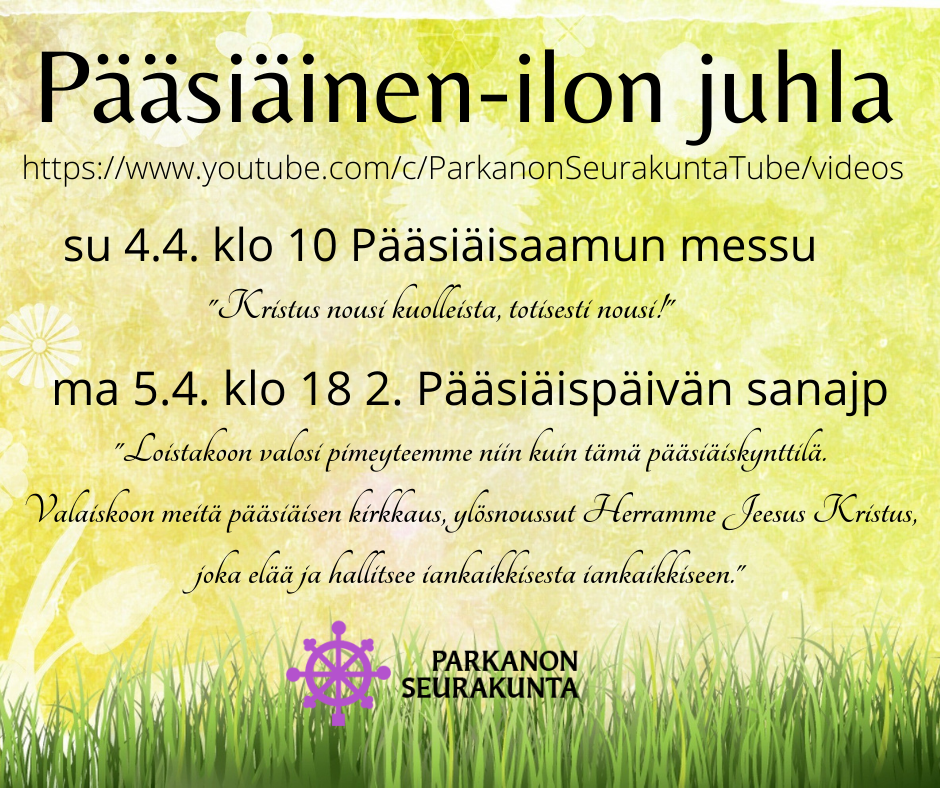 Pääsiäinen-ilon juhla

https://www.youtube.com/c/ParkanonSeurakuntaTube/videos

su 4.4. klo 10 Pääsiäisaamun messu

"Kristus nousi kuolleista, totisesti nousi!"

ma 5.4. klo 18 2. Pääsiäispäivän sanajp

"Loistakoon valosi pimeyteemme niin kuin tämä pääsiäiskynttilä. Valaiskoon meitä pääsiäisen kirkkaus, ylösnoussut Herramme Jeesus Kristus, joka elää ja hallitsee iankaikkisesta iankaikkiseen."

PARKANON SEURAKUNTA